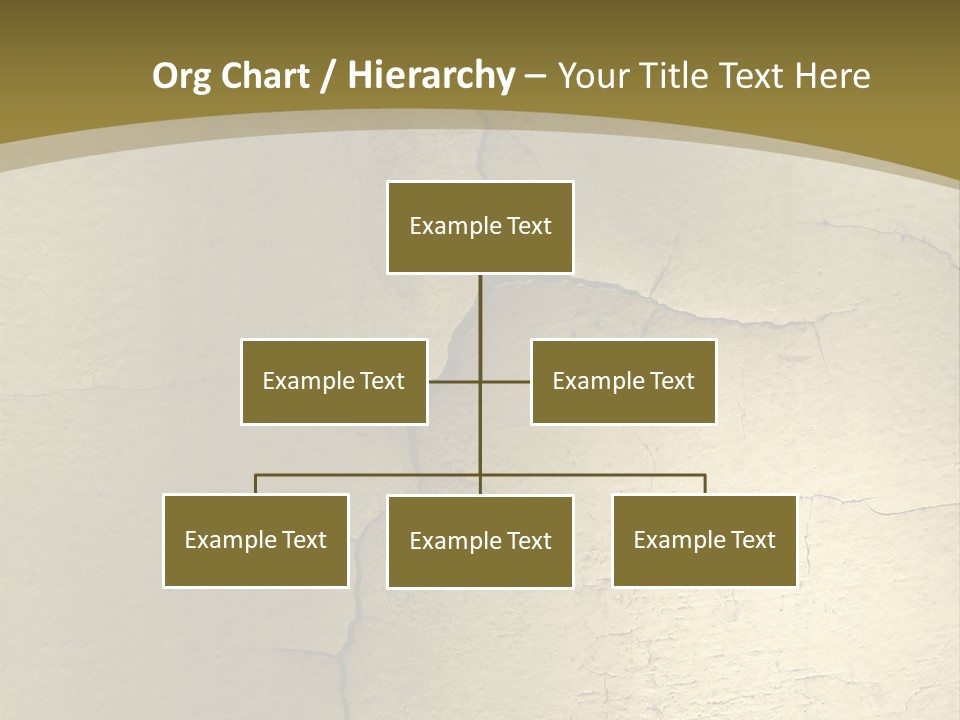 Org Chart / Hierarchy – Your Title Text Here

Example Text

Example Text

Example Text

Example Text

Example Text

Example Text